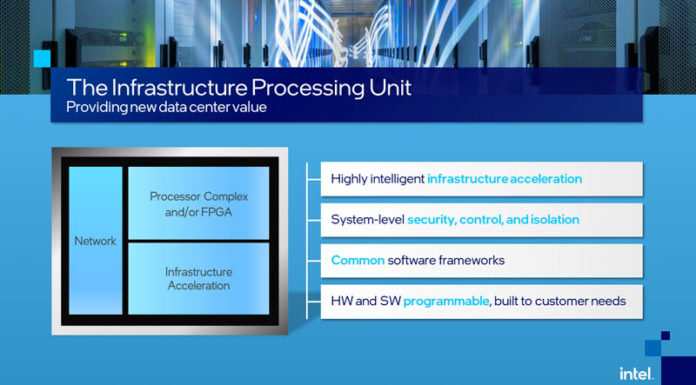 The Infrastructure Processing Unit
Providing new data center value

Network

Processor Complex and/or FPGA

Infrastructure Acceleration

Highly intelligent infrastructure acceleration

System-level security, control, and isolation

Common software frameworks

HW and SW programmable, built to customer needs

intel.